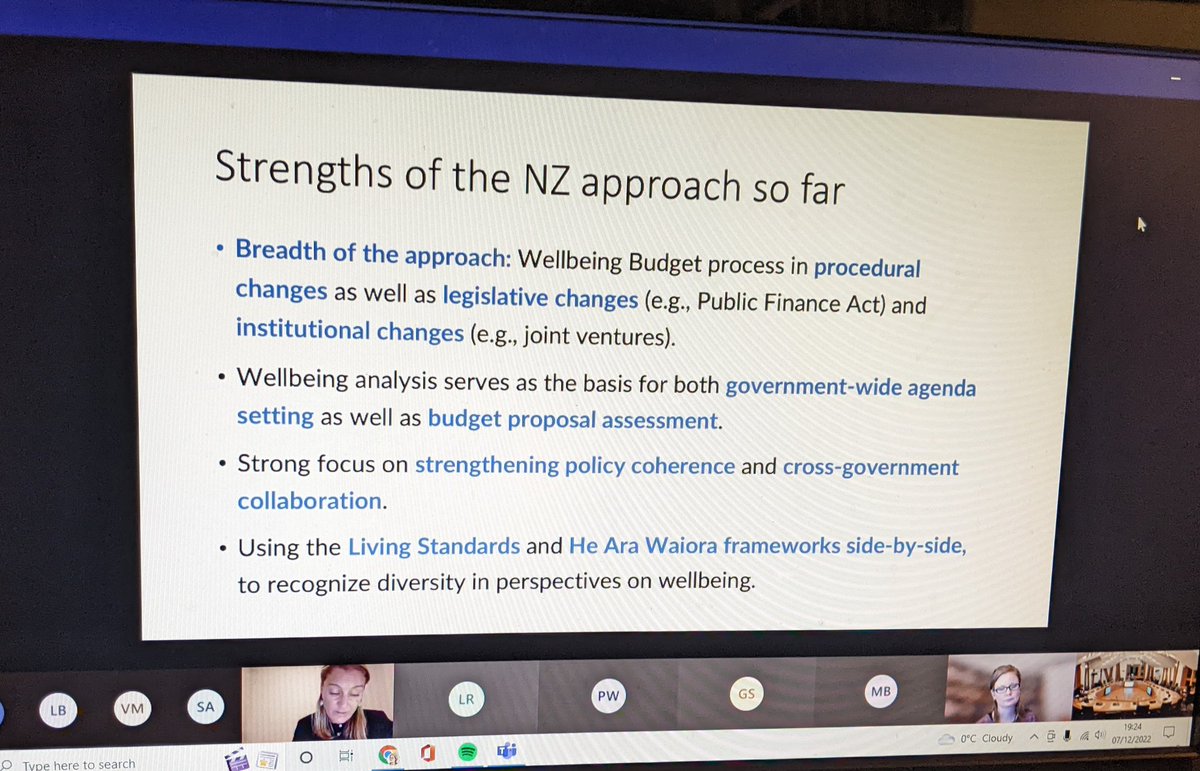 Strengths of the NZ approach so far

• Breadth of the approach: Wellbeing Budget process in procedural changes as well as legislative changes (e.g., Public Finance Act) and institutional changes (e.g., joint ventures).

• Wellbeing analysis serves as the basis for both government-wide agenda setting as well as budget proposal assessment.

• Strong focus on strengthening policy coherence and cross-government collaboration.

• Using the Living Standards and He Ara Waiora frameworks side-by-side, to recognize diversity in perspectives on wellbeing.

LB VM SA LR PW GS MB

Type here to search

0°C Cloudy 19:24 07/12/2022